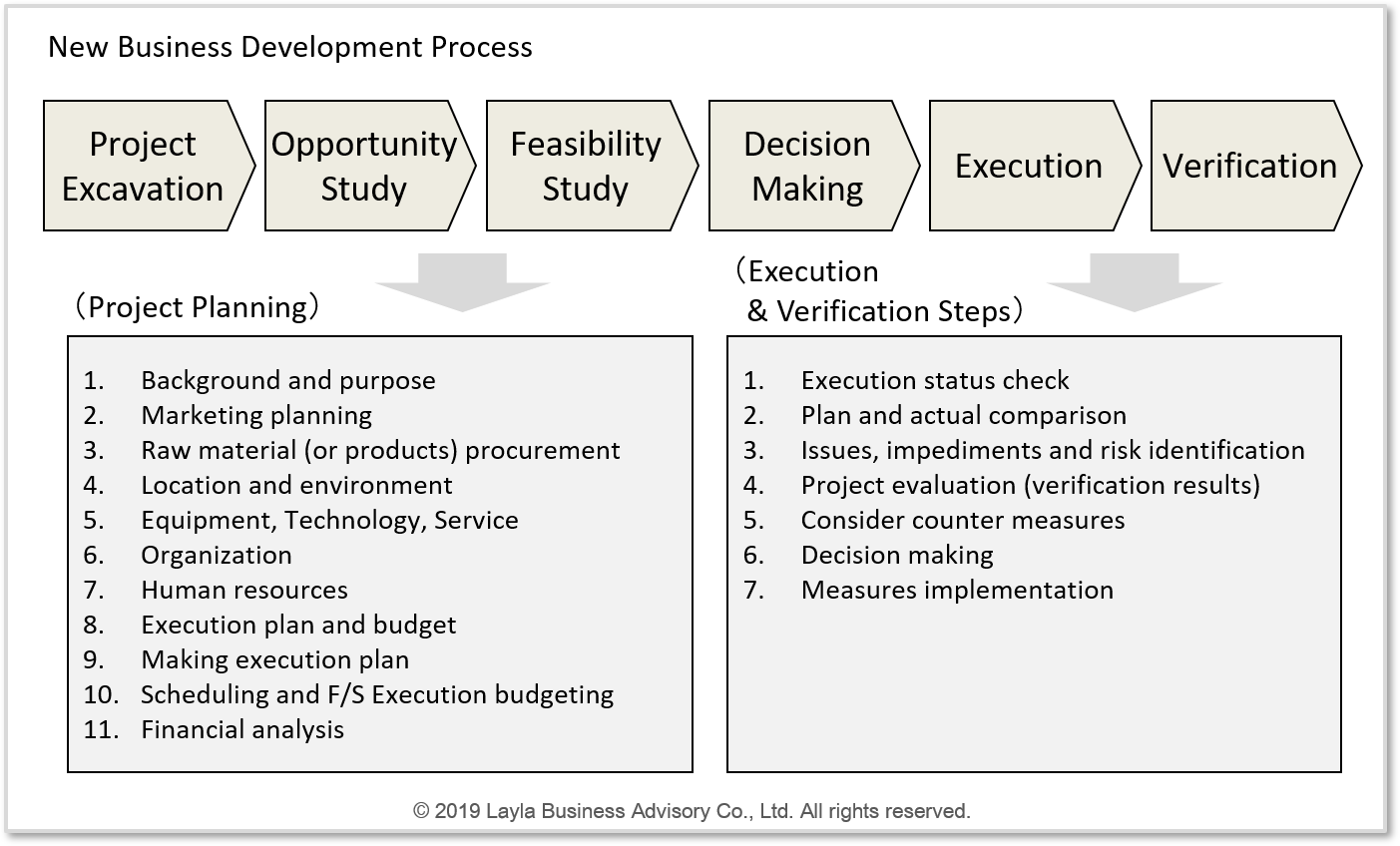 New Business Development Process

Project Excavation

Opportunity Study

Feasibility Study

Decision Making

Execution

Verification

（Project Planning）

1. Background and purpose
2. Marketing planning
3. Raw material (or products) procurement
4. Location and environment
5. Equipment, Technology, Service
6. Organization
7. Human resources
8. Execution plan and budget
9. Making execution plan
10. Scheduling and F/S Execution budgeting
11. Financial analysis

（Execution & Verification Steps）

1. Execution status check
2. Plan and actual comparison
3. Issues, impediments and risk identification
4. Project evaluation (verification results)
5. Consider counter measures
6. Decision making
7. Measures implementation

© 2019 Layla Business Advisory Co., Ltd. All rights reserved.